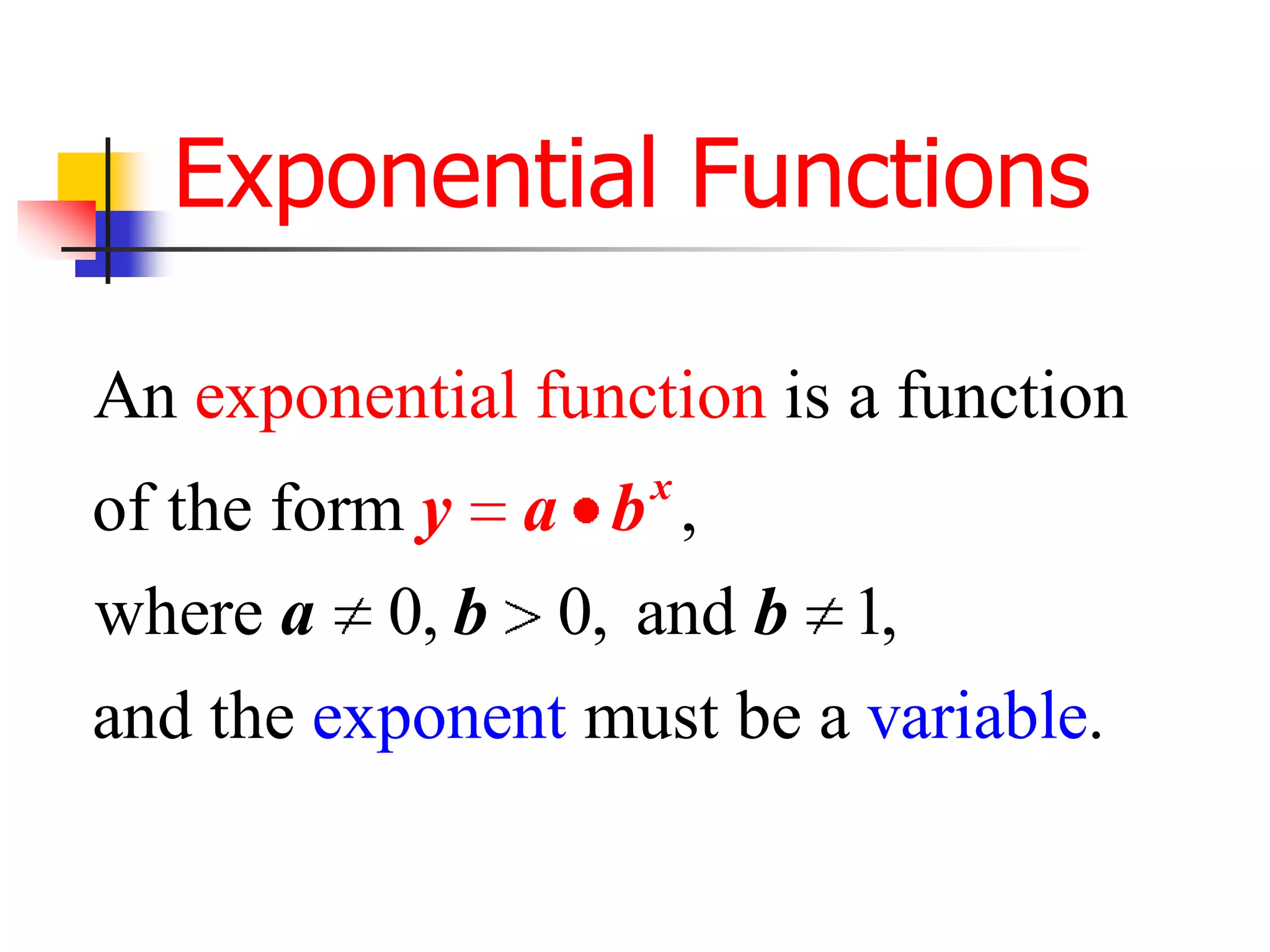 Exponential Functions

An exponential function is a function of the form $y = a \bullet b^x$,
where $a \neq 0$, $b > 0$, and $b \neq 1$,
and the exponent must be a variable.